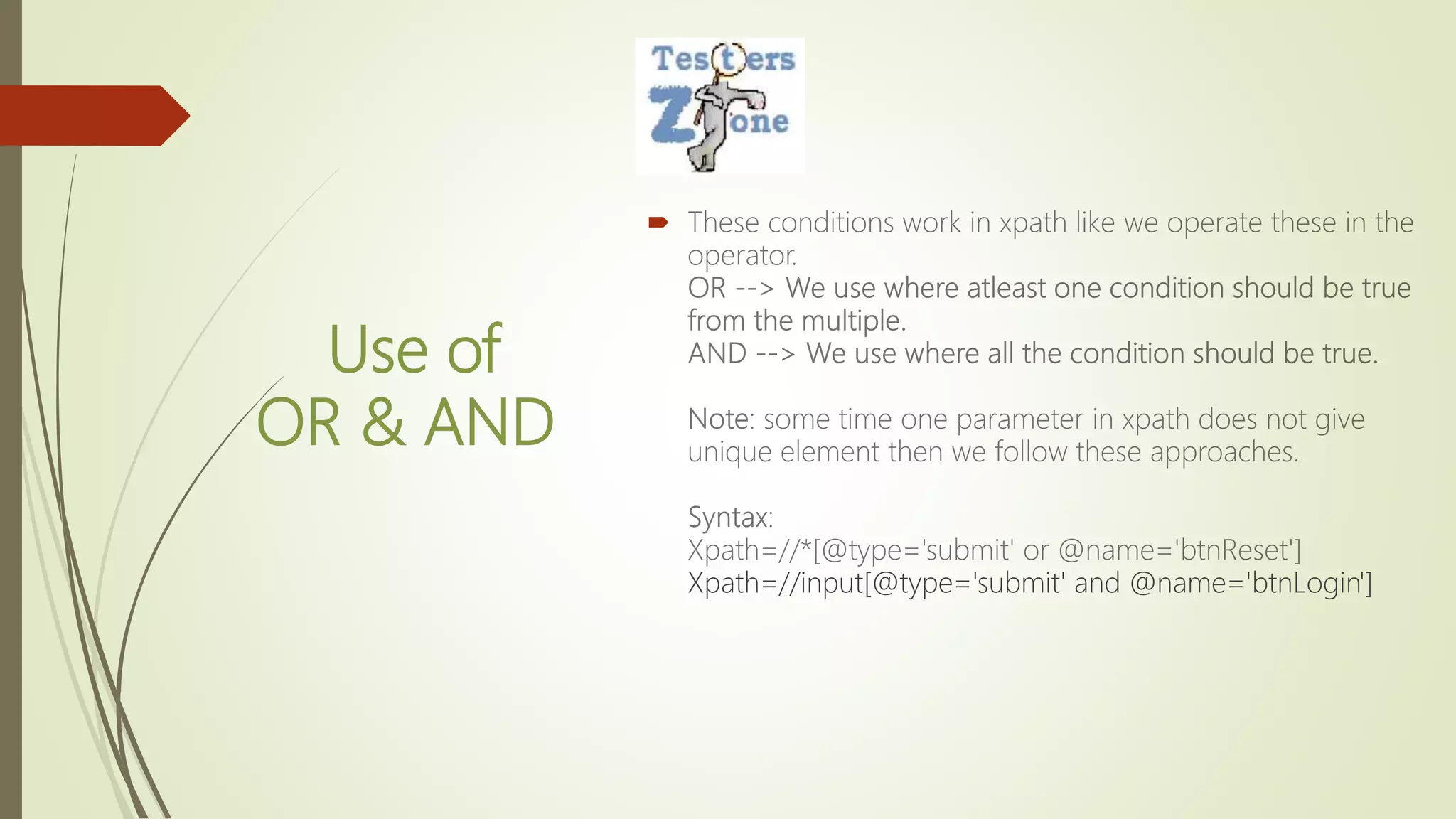 Testers Zone

Use of
OR & AND

These conditions work in xpath like we operate these in the operator.
OR --> We use where atleast one condition should be true from the multiple.
AND --> We use where all the condition should be true.

Note: some time one parameter in xpath does not give unique element then we follow these approaches.

Syntax:
Xpath=//*[@type='submit' or @name='btnReset']
Xpath=//input[@type='submit' and @name='btnLogin']